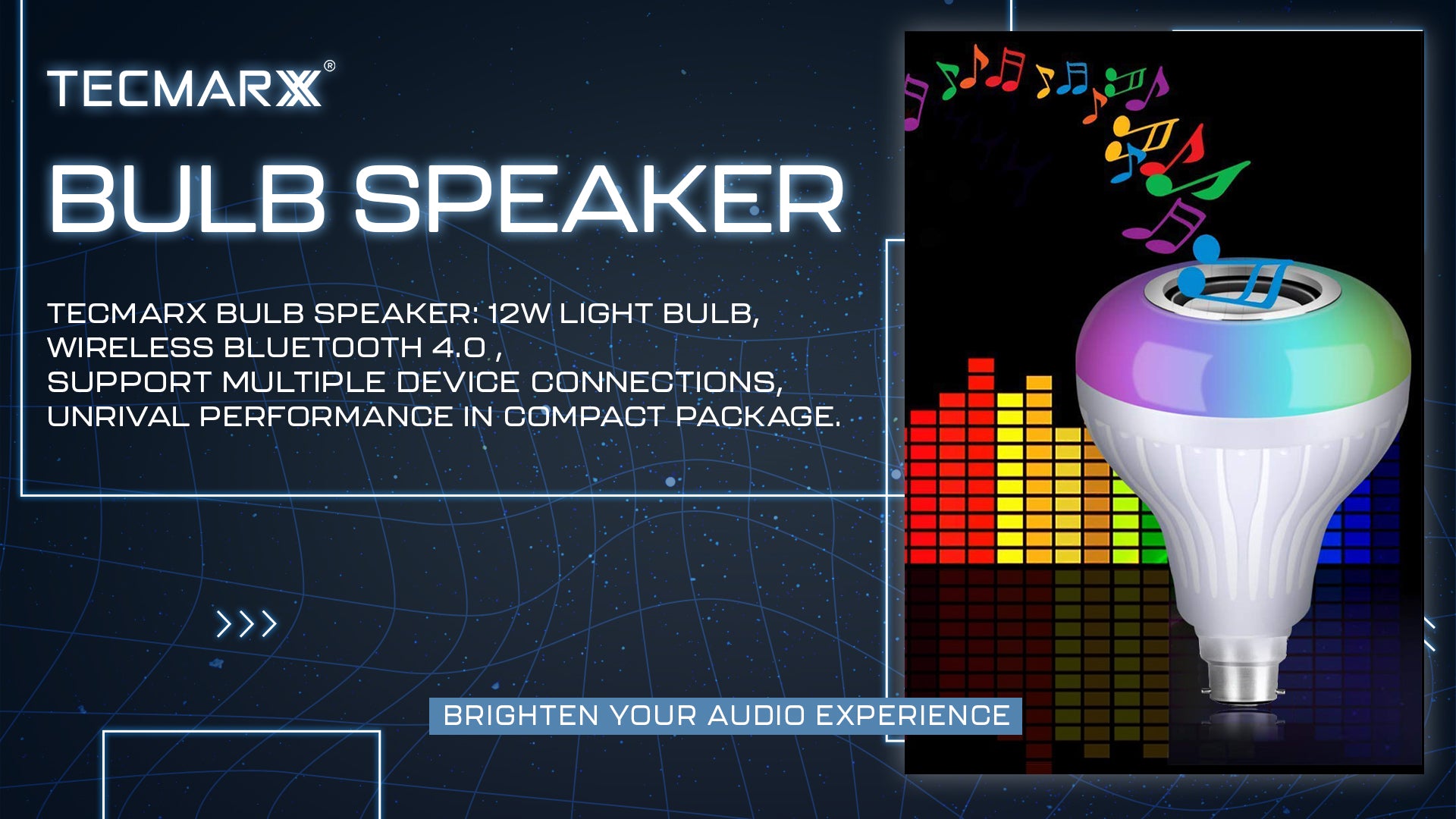 TECMARX®

BULB SPEAKER

TECMARX BULB SPEAKER: 12W LIGHT BULB, WIRELESS BLUETOOTH 4.0 , SUPPORT MULTIPLE DEVICE CONNECTIONS, UNRIVAL PERFORMANCE IN COMPACT PACKAGE.

>>>

BRIGHTEN YOUR AUDIO EXPERIENCE